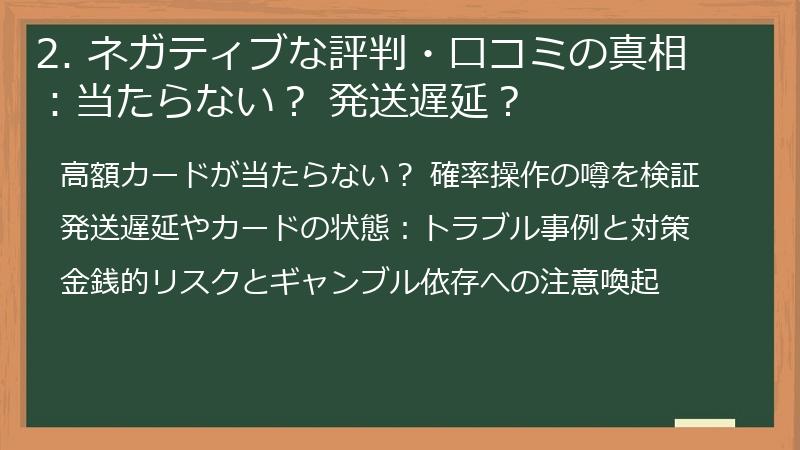 2. ネガティブな評判・口コミの真相：当たらない？ 発送遅延？

高額カードが当たらない？ 確率操作の噂を検証

発送遅延やカードの状態：トラブル事例と対策

金銭的リスクとギャンブル依存への注意喚起